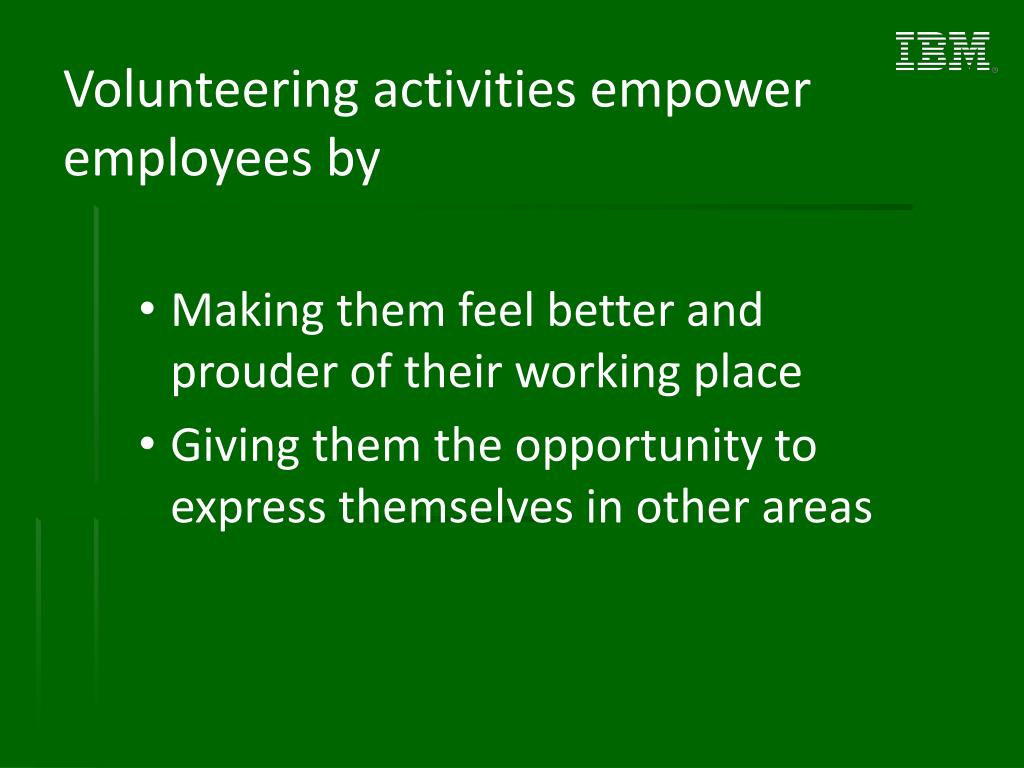 IBM

Volunteering activities empower employees by

• Making them feel better and prouder of their working place
• Giving them the opportunity to express themselves in other areas